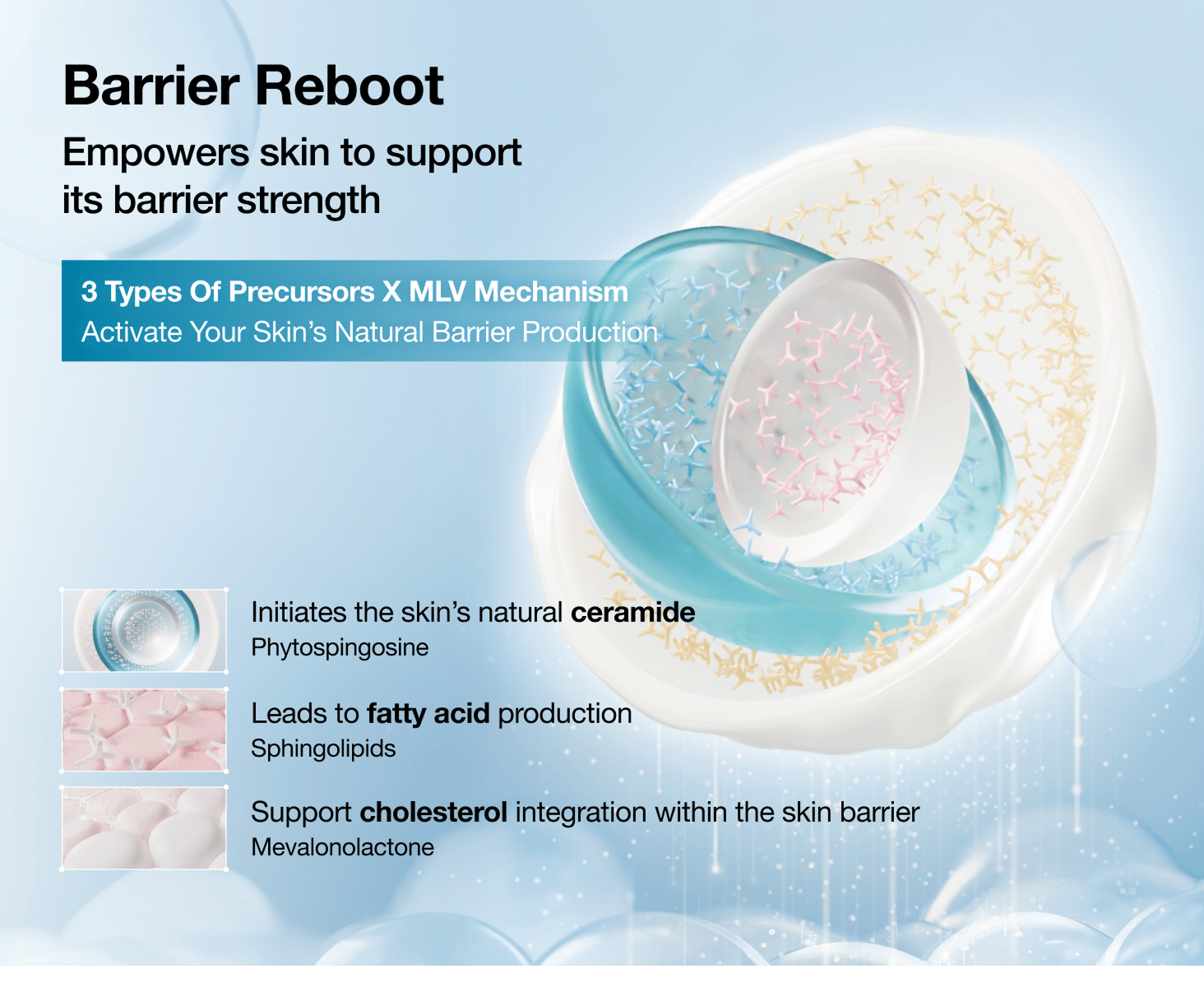 Barrier Reboot

Empowers skin to support its barrier strength

3 Types Of Precursors X MLV Mechanism
Activate Your Skin's Natural Barrier Production

Initiates the skin's natural ceramide
Phytospingosine

Leads to fatty acid production
Sphingolipids

Support cholesterol integration within the skin barrier
Mevalonolactone